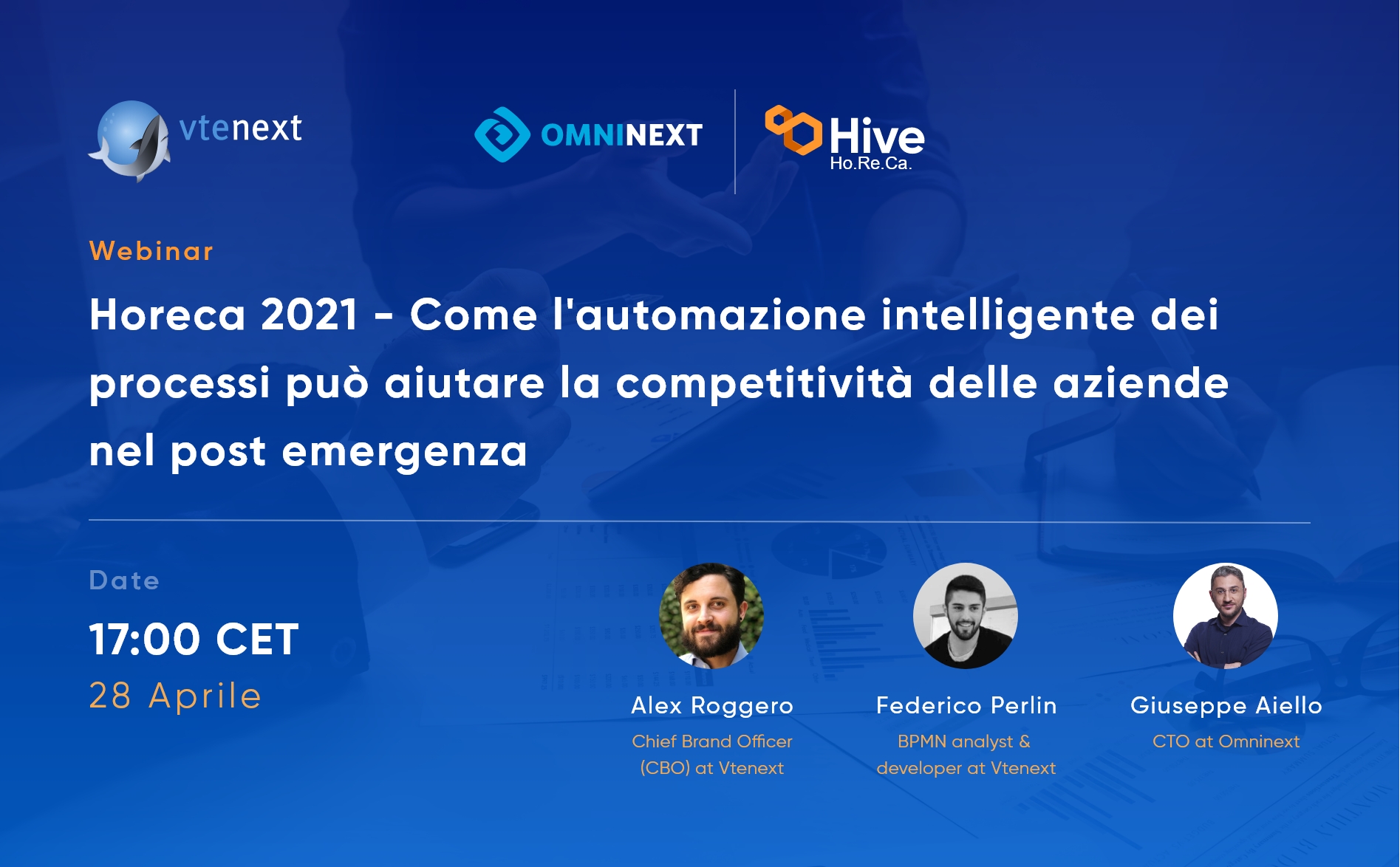 vtenext

OMNINEXT

Hive
Ho.Re.Ca.

Webinar

Horeca 2021 - Come l'automazione intelligente dei processi può aiutare la competitività delle aziende nel post emergenza

Date

17:00 CET
28 Aprile

Alex Roggero
Chief Brand Officer (CBO) at Vtenext

Federico Perlin
BPMN analyst & developer at Vtenext

Giuseppe Aiello
CTO at Omninext